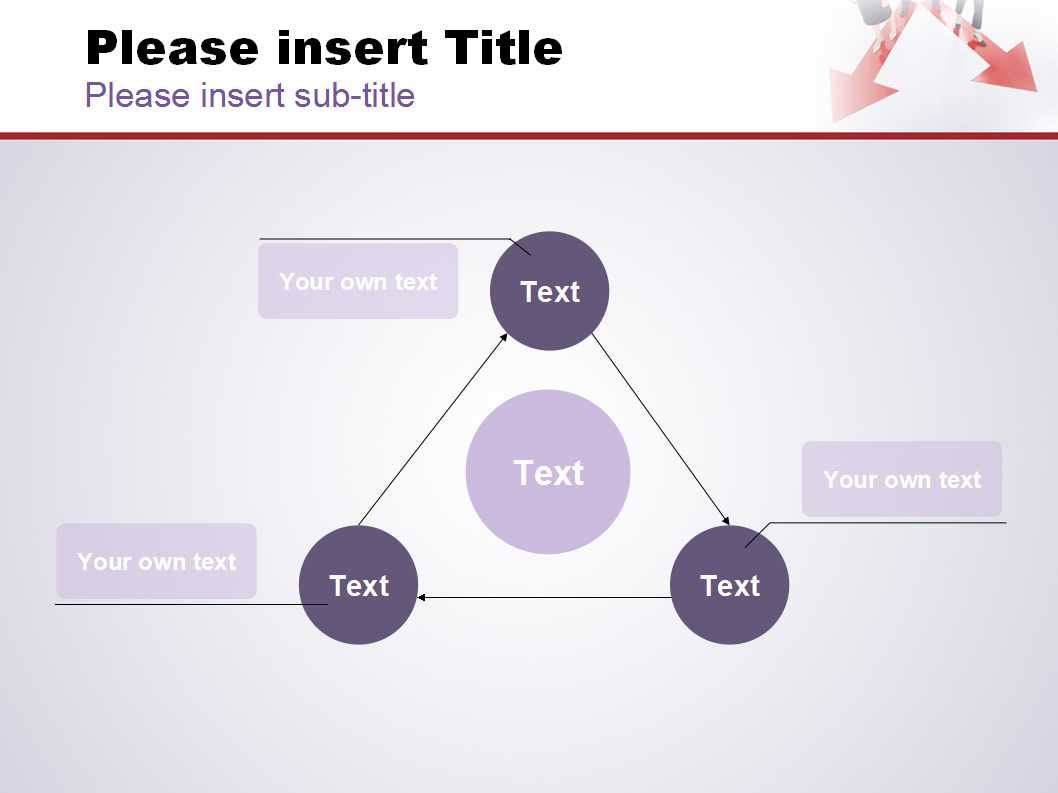 Please insert Title
Please insert sub-title

Your own text

Text

Text

Your own text

Your own text

Text

Text